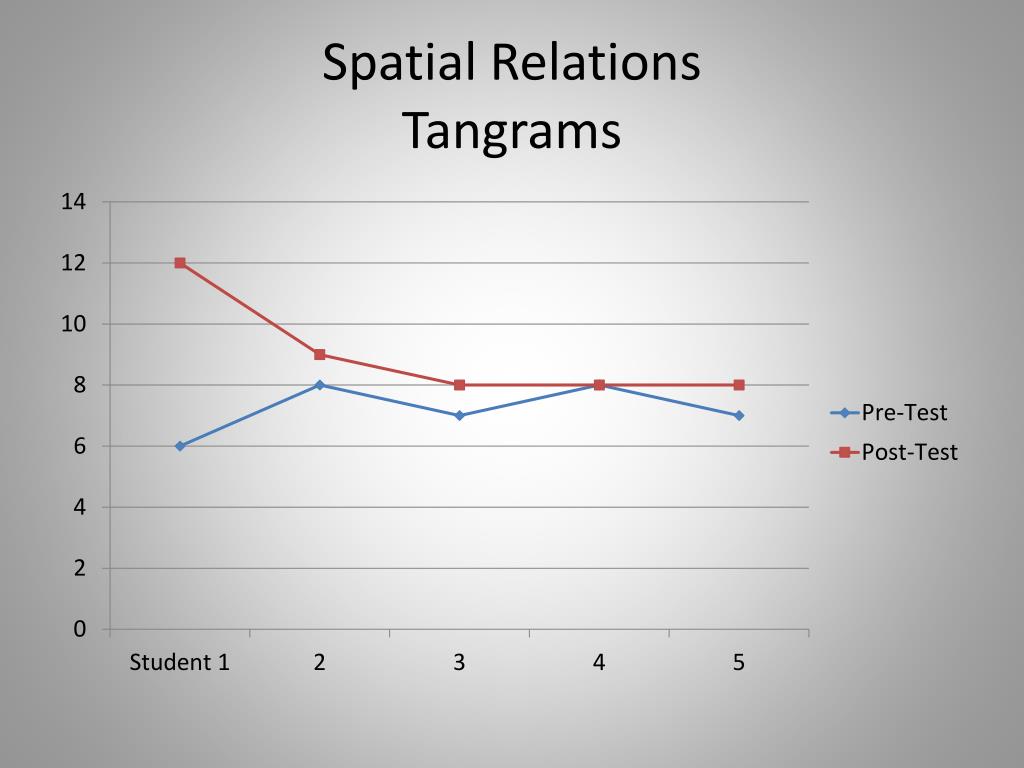 Spatial Relations
Tangrams

14
12
10
8
6
4
2
0

Student 1
2
3
4
5

Pre-Test
Post-Test